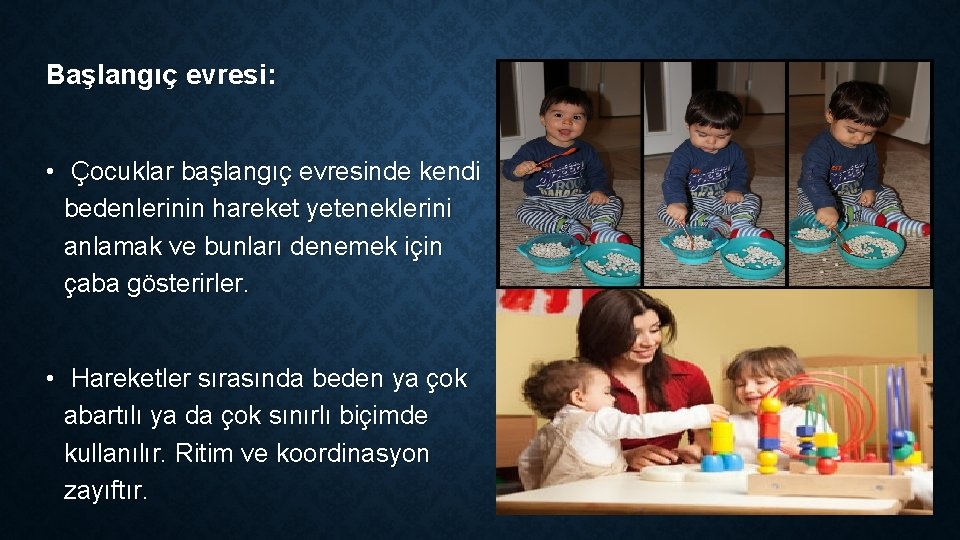 Başlangıç evresi:

• Çocuklar başlangıç evresinde kendi bedenlerinin hareket yeteneklerini anlamak ve bunları denemek için çaba gösterirler.

• Hareketler sırasında beden ya çok abartılı ya da çok sınırlı biçimde kullanılır. Ritim ve koordinasyon zayıftır.